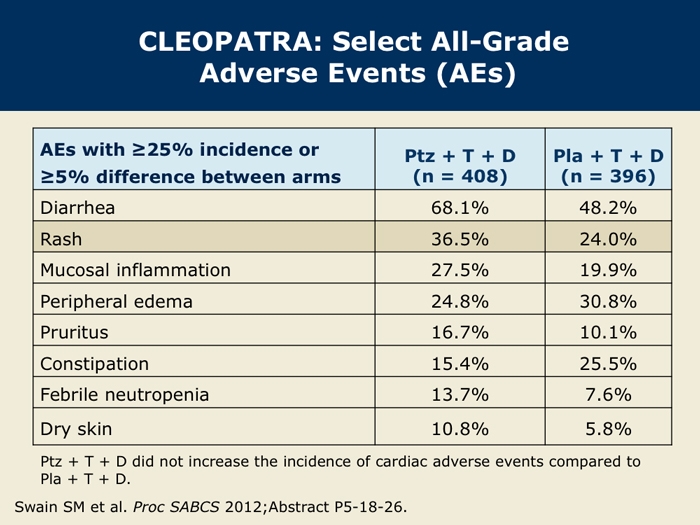 CLEOPATRA: Select All-Grade Adverse Events (AEs)

| AEs with ≥25% incidence or ≥5% difference between arms | Ptz + T + D (n = 408) | Pla + T + D (n = 396) |
|---|---|---|
| Diarrhea | 68.1% | 48.2% |
| Rash | 36.5% | 24.0% |
| Mucosal inflammation | 27.5% | 19.9% |
| Peripheral edema | 24.8% | 30.8% |
| Pruritus | 16.7% | 10.1% |
| Constipation | 15.4% | 25.5% |
| Febrile neutropenia | 13.7% | 7.6% |
| Dry skin | 10.8% | 5.8% |

Ptz + T + D did not increase the incidence of cardiac adverse events compared to Pla + T + D.

Swain SM et al. Proc SABCS 2012;Abstract P5-18-26.